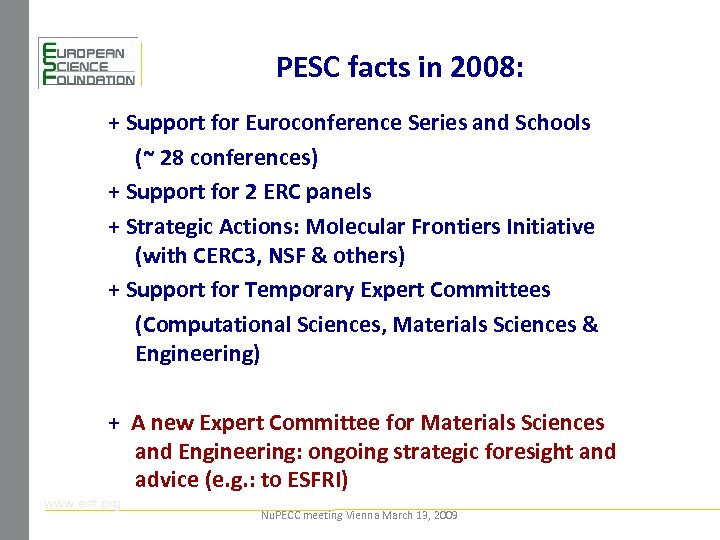 EUROPEAN
SCIENCE
FOUNDATION

PESC facts in 2008:

+ Support for Euroconference Series and Schools (~ 28 conferences)

+ Support for 2 ERC panels

+ Strategic Actions: Molecular Frontiers Initiative (with CERC3, NSF & others)

+ Support for Temporary Expert Committees (Computational Sciences, Materials Sciences & Engineering)

+ A new Expert Committee for Materials Sciences and Engineering: ongoing strategic foresight and advice (e.g.: to ESFRI)

www.esf.org

NuPECC meeting Vienna March 13, 2009